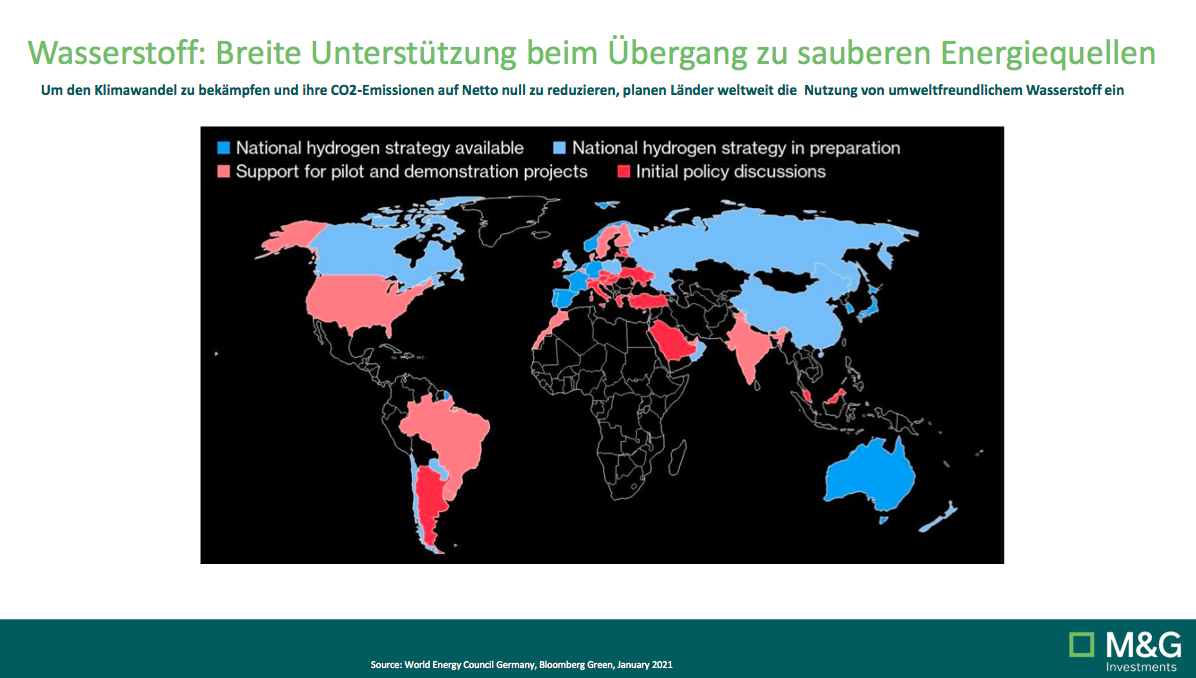 Wasserstoff: Breite Unterstützung beim Übergang zu sauberen Energiequellen

Um den Klimawandel zu bekämpfen und ihre CO2-Emissionen auf Netto null zu reduzieren, planen Länder weltweit die Nutzung von umweltfreundlichem Wasserstoff ein

National hydrogen strategy available
National hydrogen strategy in preparation
Support for pilot and demonstration projects
Initial policy discussions

Source: World Energy Council Germany, Bloomberg Green, January 2021

M&G Investments